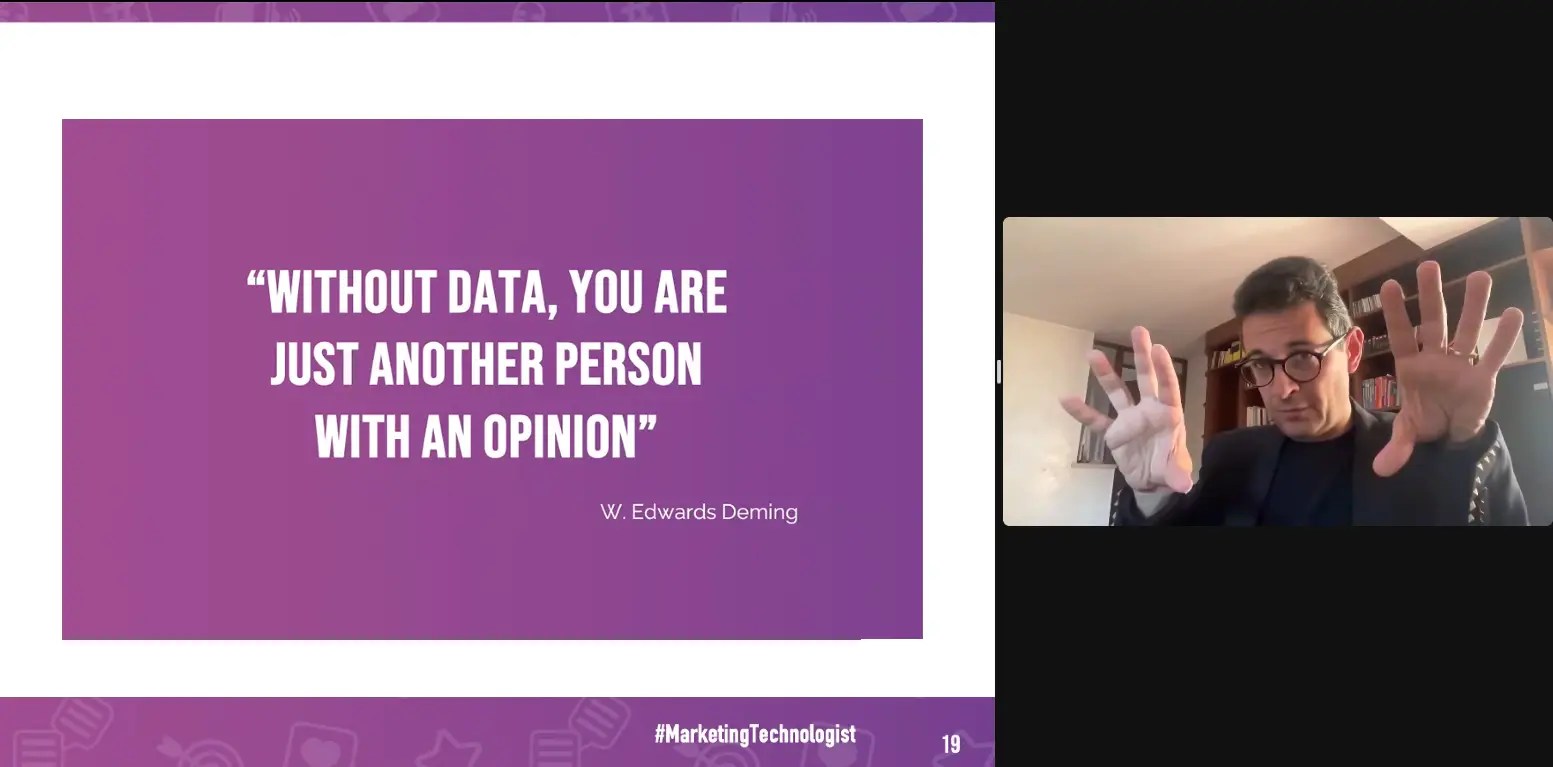 “WITHOUT DATA, YOU ARE JUST ANOTHER PERSON WITH AN OPINION”

W. Edwards Deming

#MarketingTechnologist

19